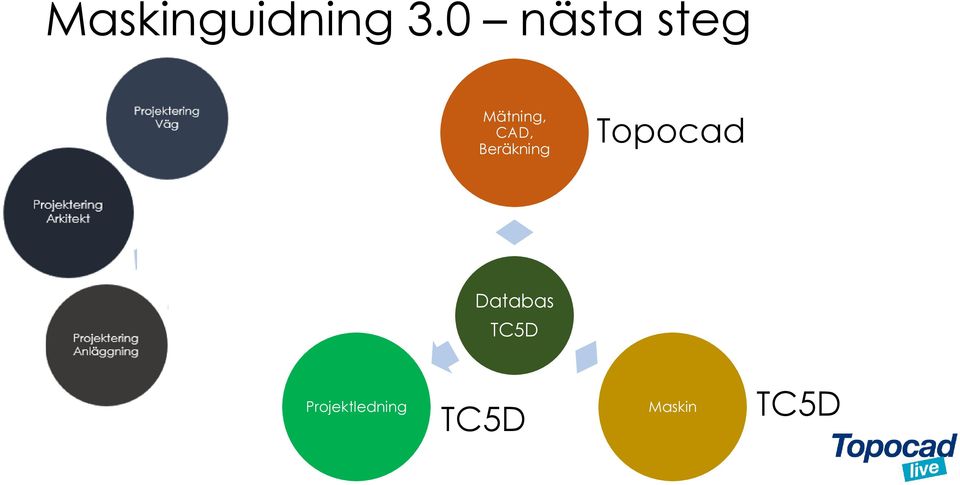 Maskinguidning 3.0 – nästa steg

Projektering Väg

Projektering Arkitekt

Projektering Anläggning

Mätning, CAD, Beräkning

Topocad

Databas TC5D

Projektledning

TC5D

Maskin

TC5D

Topocad live